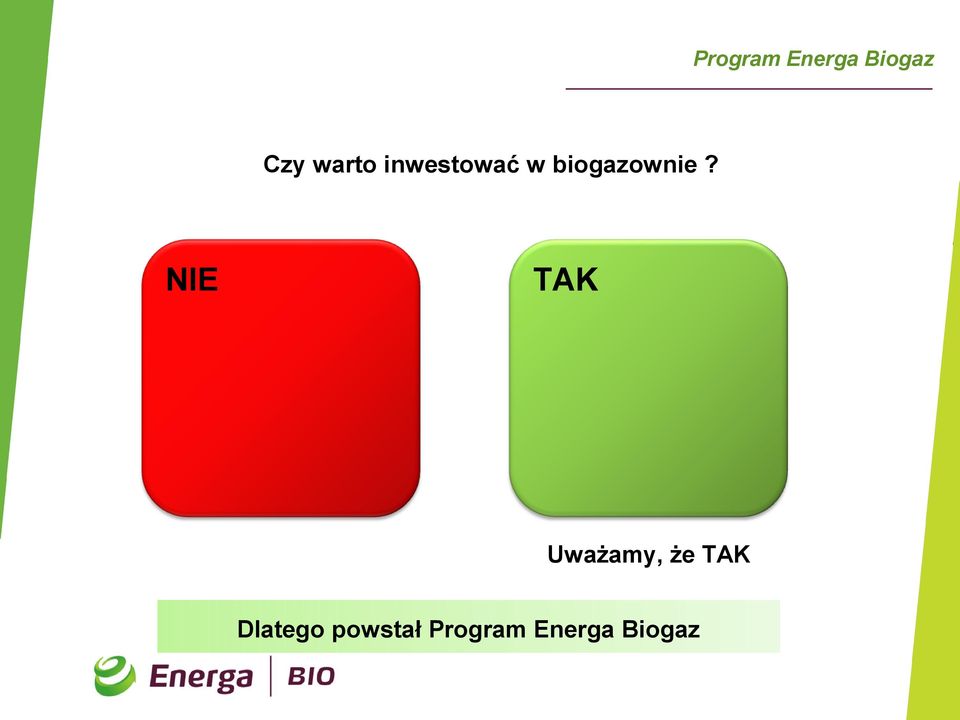 Program Energa Biogaz

Czy warto inwestować w biogazownie ?

NIE

TAK

Uważamy, że TAK

Dlatego powstał Program Energa Biogaz

Energa | BIO